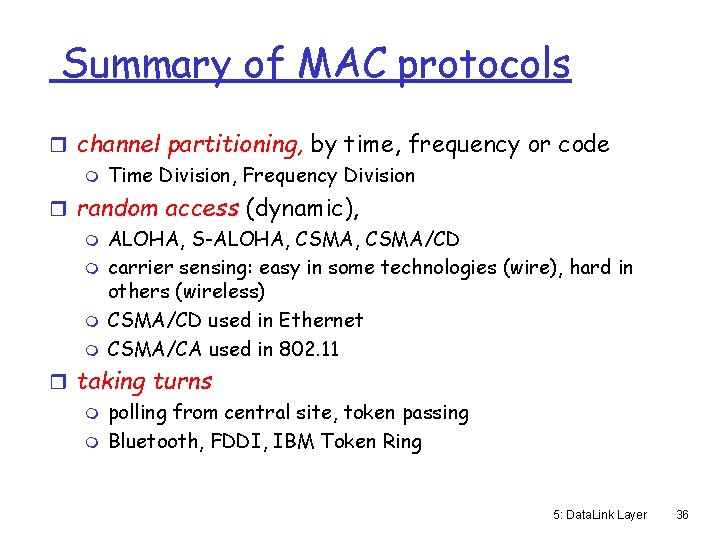 Summary of MAC protocols

channel partitioning, by time, frequency or code
Time Division, Frequency Division

random access (dynamic),
ALOHA, S-ALOHA, CSMA, CSMA/CD
carrier sensing: easy in some technologies (wire), hard in others (wireless)
CSMA/CD used in Ethernet
CSMA/CA used in 802.11

taking turns
polling from central site, token passing
Bluetooth, FDDI, IBM Token Ring

5: DataLink Layer 36